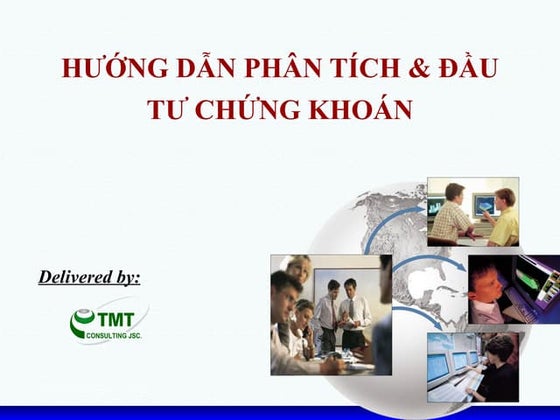 HƯỚNG DẪN PHÂN TÍCH & ĐẦU TƯ CHỨNG KHOÁN

Delivered by:

TMT
CONSULTING JSC.